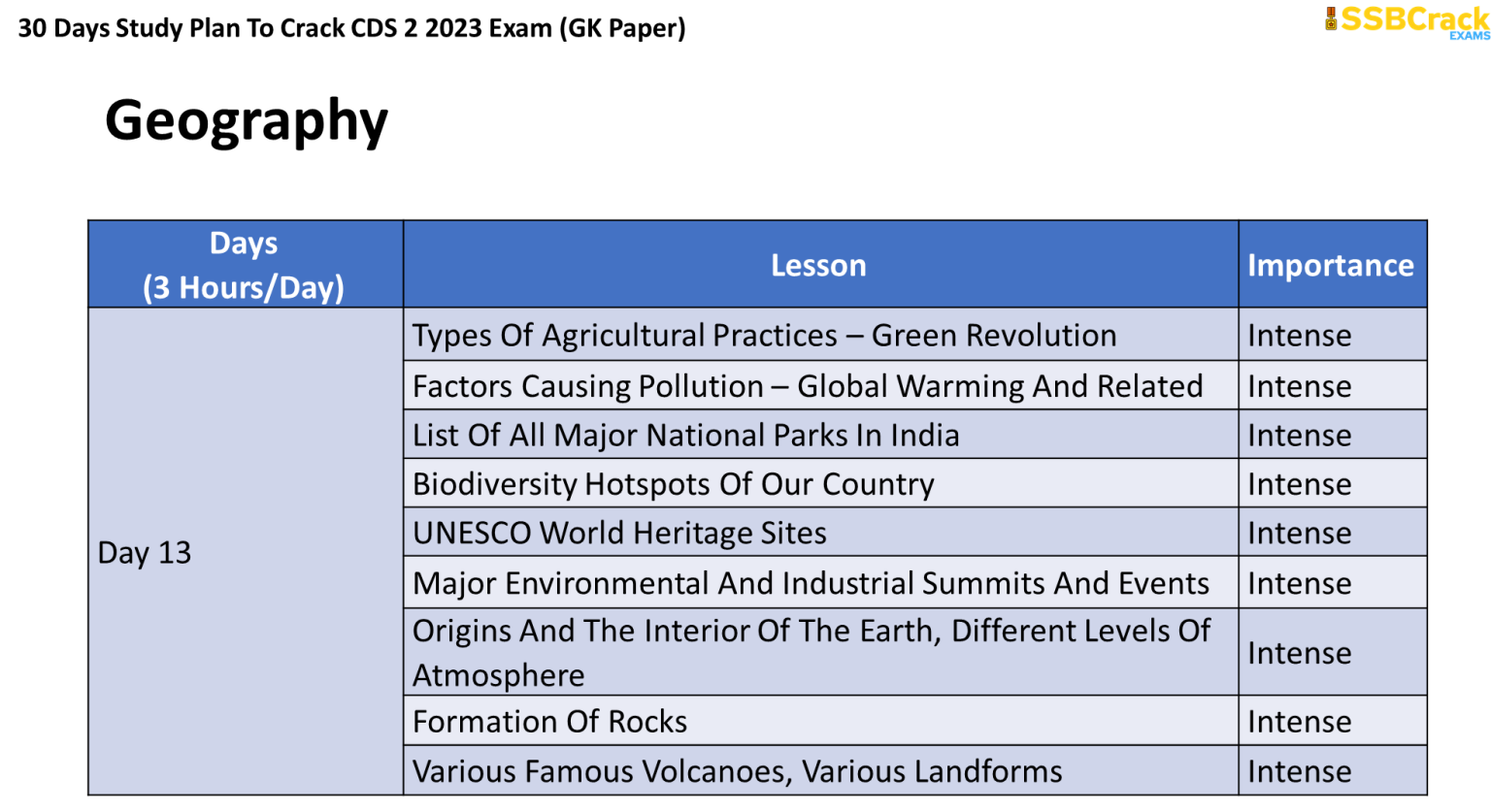 30 Days Study Plan To Crack CDS 2 2023 Exam (GK Paper)

SSBCrack EXAMS

Geography

| Days (3 Hours/Day) | Lesson | Importance |
|---|---|---|
| Day 13 | Types Of Agricultural Practices – Green Revolution | Intense |
| | Factors Causing Pollution – Global Warming And Related | Intense |
| | List Of All Major National Parks In India | Intense |
| | Biodiversity Hotspots Of Our Country | Intense |
| | UNESCO World Heritage Sites | Intense |
| | Major Environmental And Industrial Summits And Events | Intense |
| | Origins And The Interior Of The Earth, Different Levels Of Atmosphere | Intense |
| | Formation Of Rocks | Intense |
| | Various Famous Volcanoes, Various Landforms | Intense |